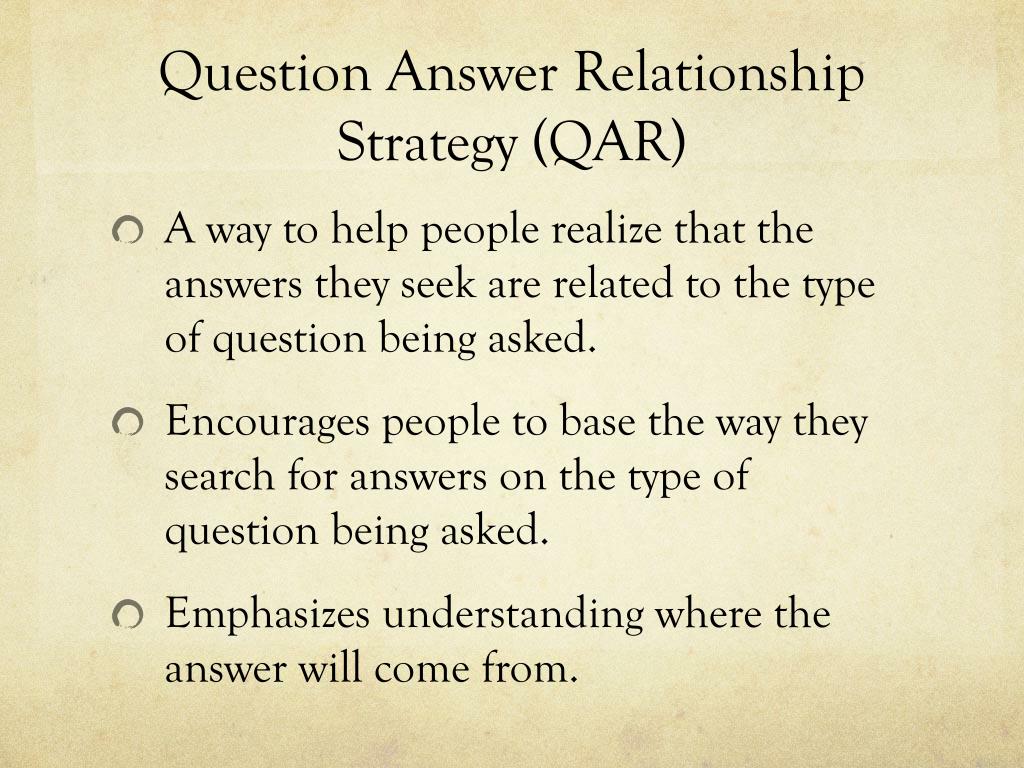 Question Answer Relationship Strategy (QAR)

A way to help people realize that the answers they seek are related to the type of question being asked.

Encourages people to base the way they search for answers on the type of question being asked.

Emphasizes understanding where the answer will come from.